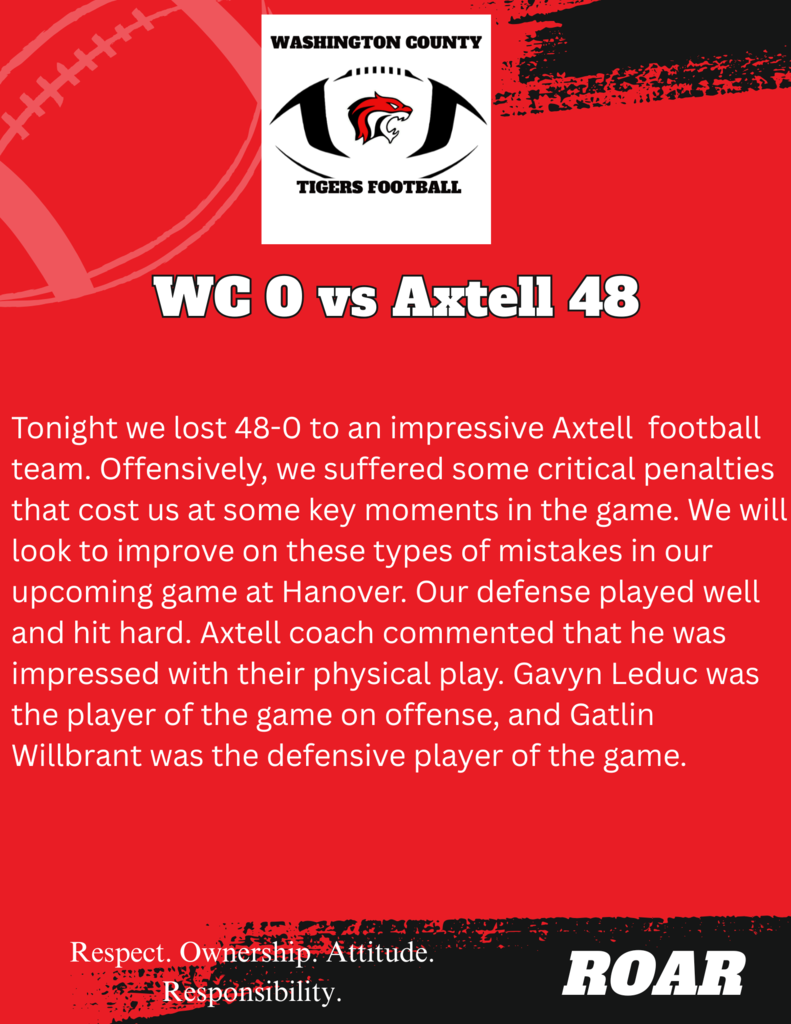 WASHINGTON COUNTY

TIGERS FOOTBALL

WC 0 vs Axtell 48

Tonight we lost 48-0 to an impressive Axtell football team. Offensively, we suffered some critical penalties that cost us at some key moments in the game. We will look to improve on these types of mistakes in our upcoming game at Hanover. Our defense played well and hit hard. Axtell coach commented that he was impressed with their physical play. Gavyn Leduc was the player of the game on offense, and Gatlin Willbrant was the defensive player of the game.

Respect. Ownership. Attitude. Responsibility.

ROAR